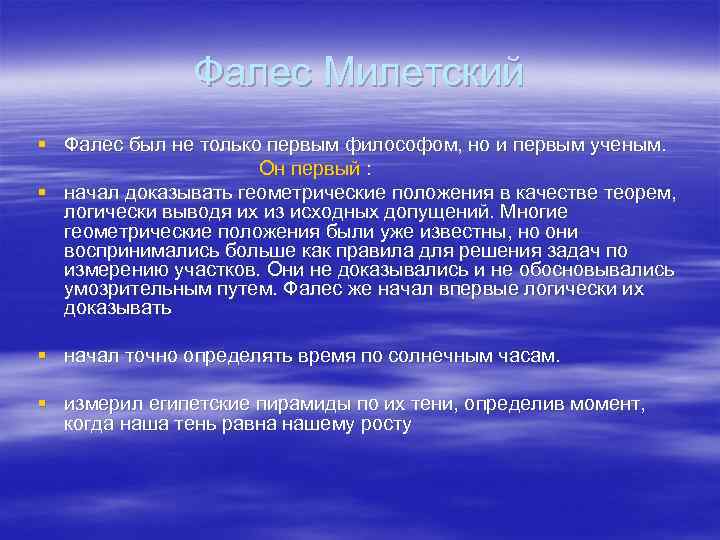 Фалес Милетский

▪ Фалес был не только первым философом, но и первым ученым.
Он первый :

▪ начал доказывать геометрические положения в качестве теорем, логически выводя их из исходных допущений. Многие геометрические положения были уже известны, но они воспринимались больше как правила для решения задач по измерению участков. Они не доказывались и не обосновывались умозрительным путем. Фалес же начал впервые логически их доказывать

▪ начал точно определять время по солнечным часам.

▪ измерил египетские пирамиды по их тени, определив момент, когда наша тень равна нашему росту